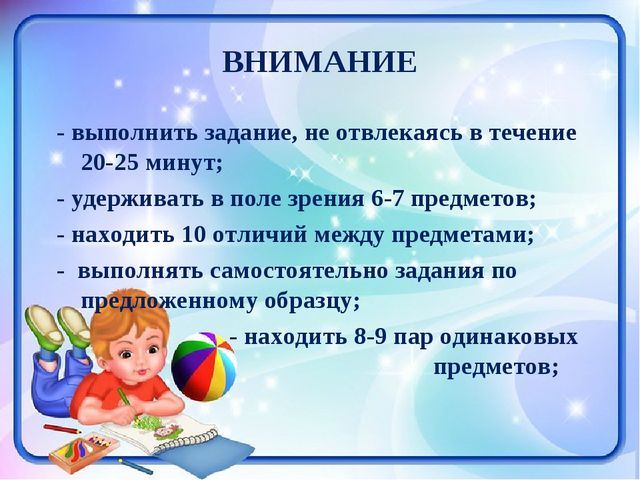 ВНИМАНИЕ

- выполнить задание, не отвлекаясь в течение 20-25 минут;

- удерживать в поле зрения 6-7 предметов;

- находить 10 отличий между предметами;

- выполнять самостоятельно задания по предложенному образцу;

- находить 8-9 пар одинаковых предметов;